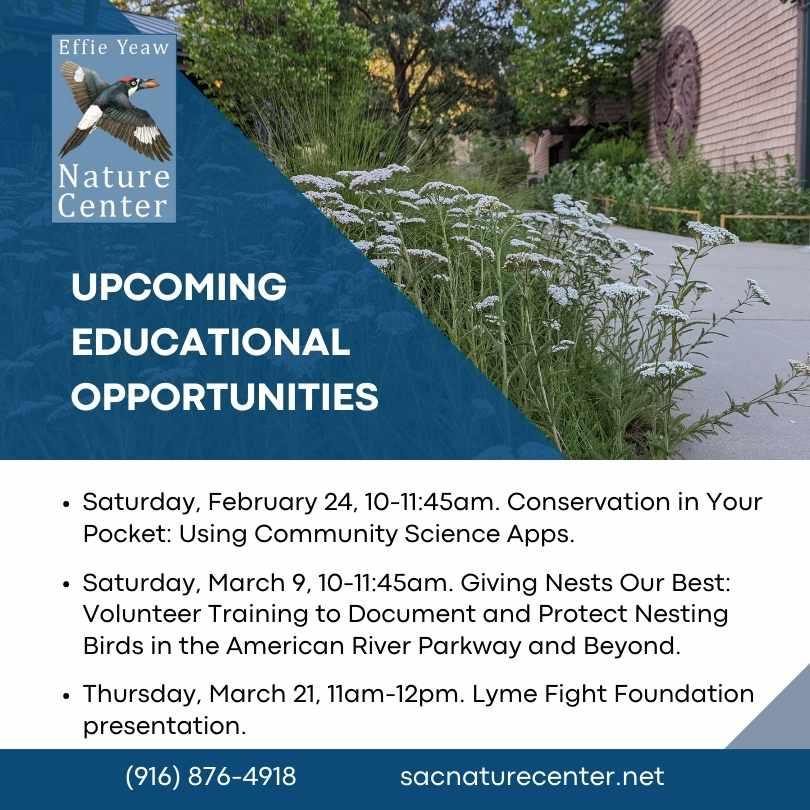 Effie Yeaw
Nature Center

UPCOMING EDUCATIONAL OPPORTUNITIES

• Saturday, February 24, 10-11:45am. Conservation in Your Pocket: Using Community Science Apps.

• Saturday, March 9, 10-11:45am. Giving Nests Our Best: Volunteer Training to Document and Protect Nesting Birds in the American River Parkway and Beyond.

• Thursday, March 21, 11am-12pm. Lyme Fight Foundation presentation.

(916) 876-4918 sacnaturecenter.net